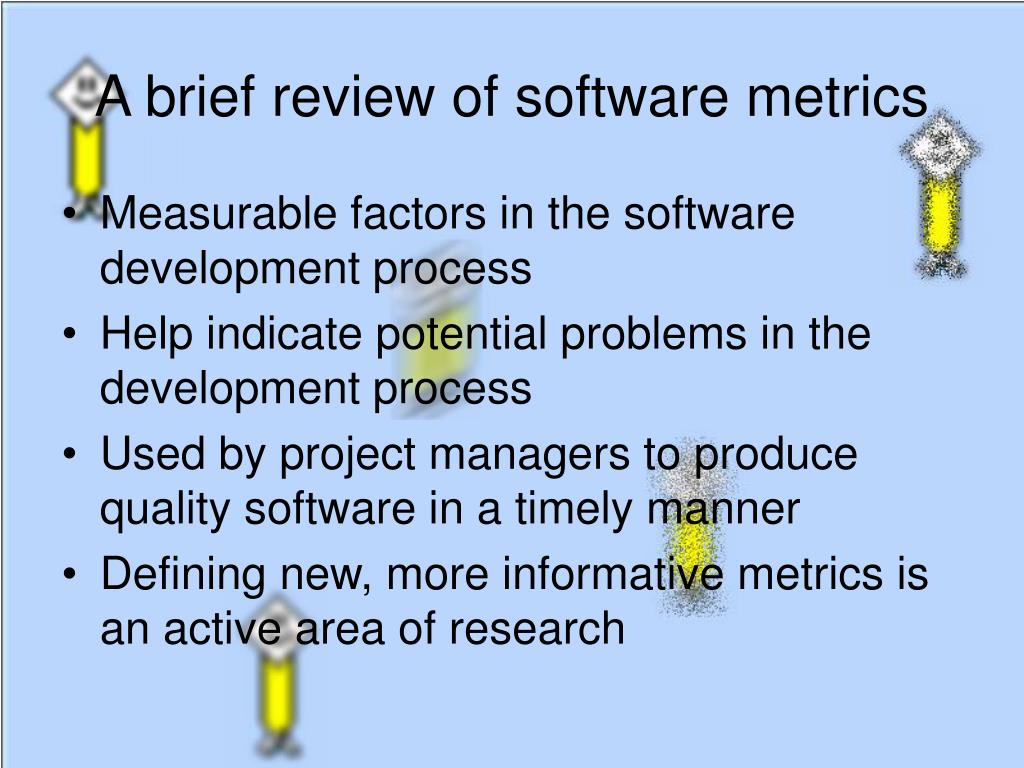 A brief review of software metrics

• Measurable factors in the software development process
• Help indicate potential problems in the development process
• Used by project managers to produce quality software in a timely manner
• Defining new, more informative metrics is an active area of research